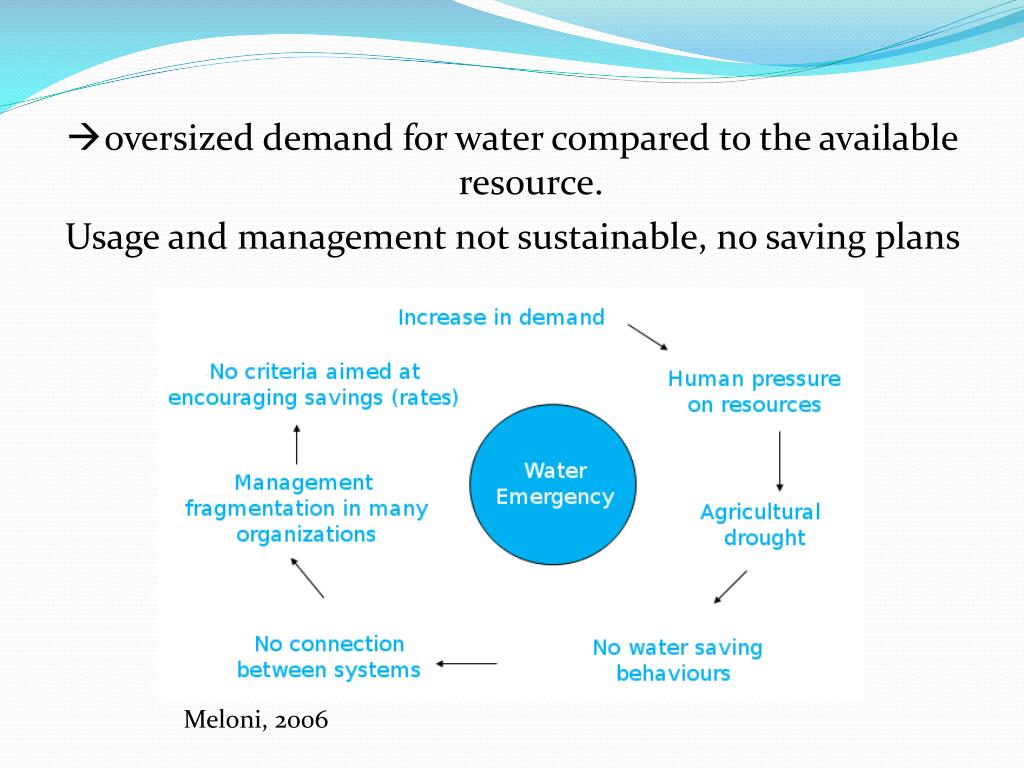 →oversized demand for water compared to the available resource.

Usage and management not sustainable, no saving plans

Increase in demand

Human pressure on resources

Agricultural drought

No water saving behaviours

No connection between systems

Management fragmentation in many organizations

No criteria aimed at encouraging savings (rates)

Water Emergency

Meloni, 2006